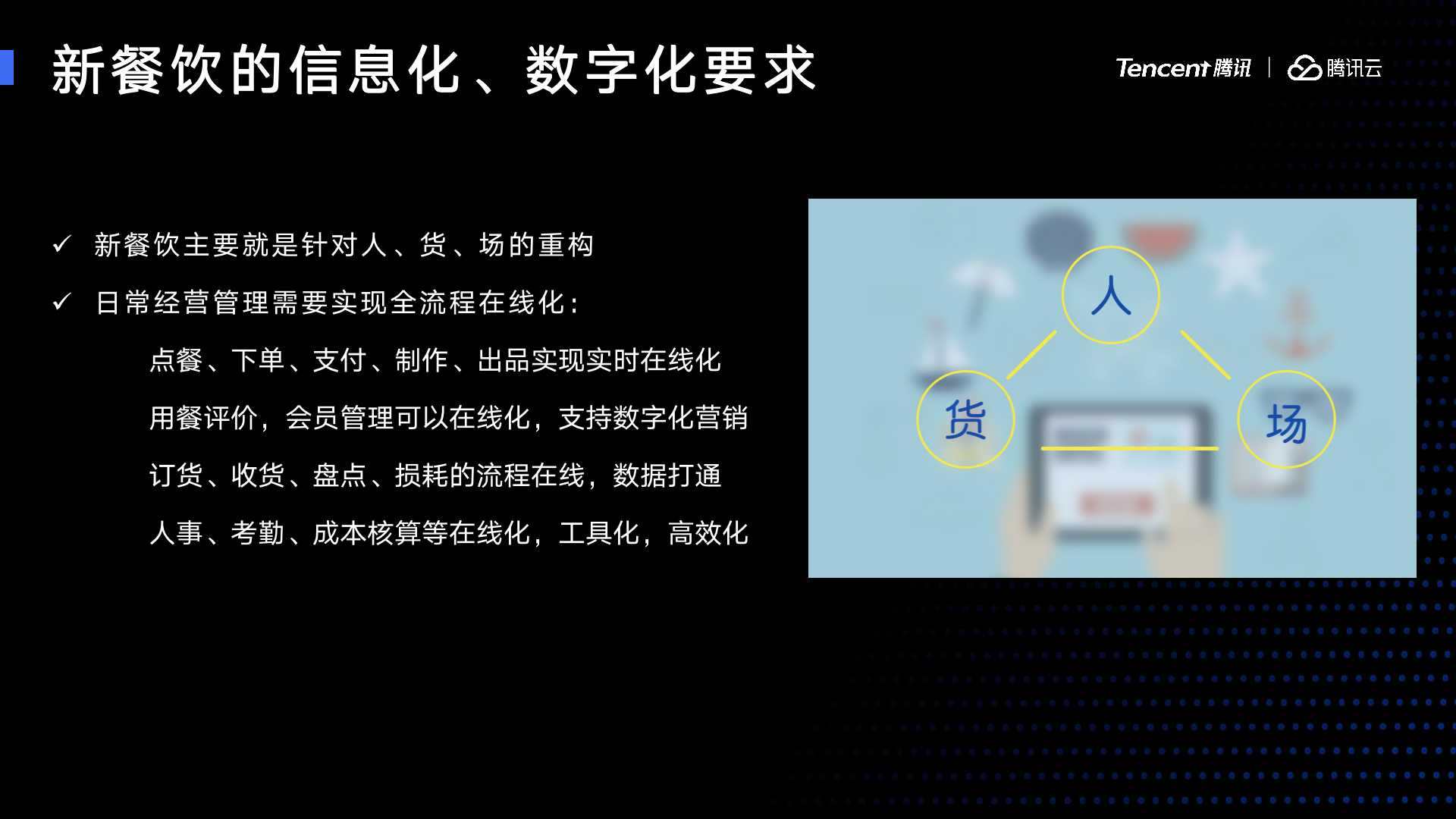 新餐饮的信息化、数字化要求

Tencent 腾讯 | 腾讯云

✓ 新餐饮主要就是针对人、货、场的重构

✓ 日常经营管理需要实现全流程在线化：

点餐、下单、支付、制作、出品实现实时在线化

用餐评价，会员管理可以在线化，支持数字化营销

订货、收货、盘点、损耗的流程在线，数据打通

人事、考勤、成本核算等在线化，工具化，高效化

人

货

场